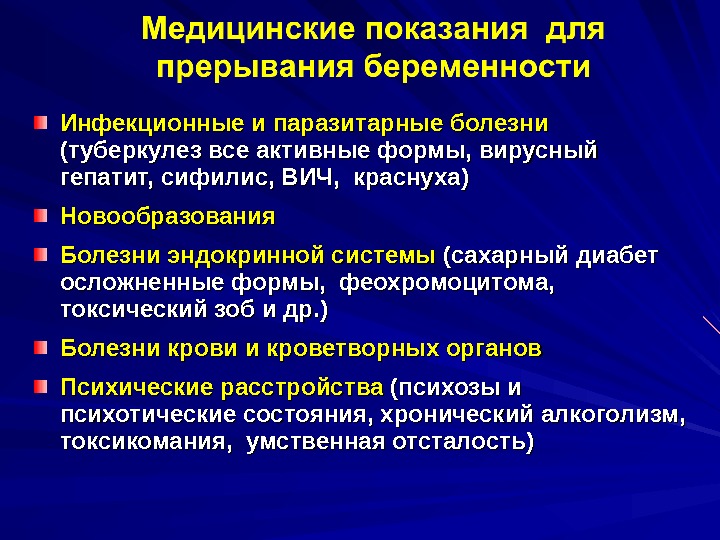 Медицинские показания для прерывания беременности

Инфекционные и паразитарные болезни (туберкулез все активные формы, вирусный гепатит, сифилис, ВИЧ, краснуха)

Новообразования

Болезни эндокринной системы (сахарный диабет осложненные формы, феохромоцитома, токсический зоб и др.)

Болезни крови и кроветворных органов

Психические расстройства (психозы и психотические состояния, хронический алкоголизм, токсикомания, умственная отсталость)